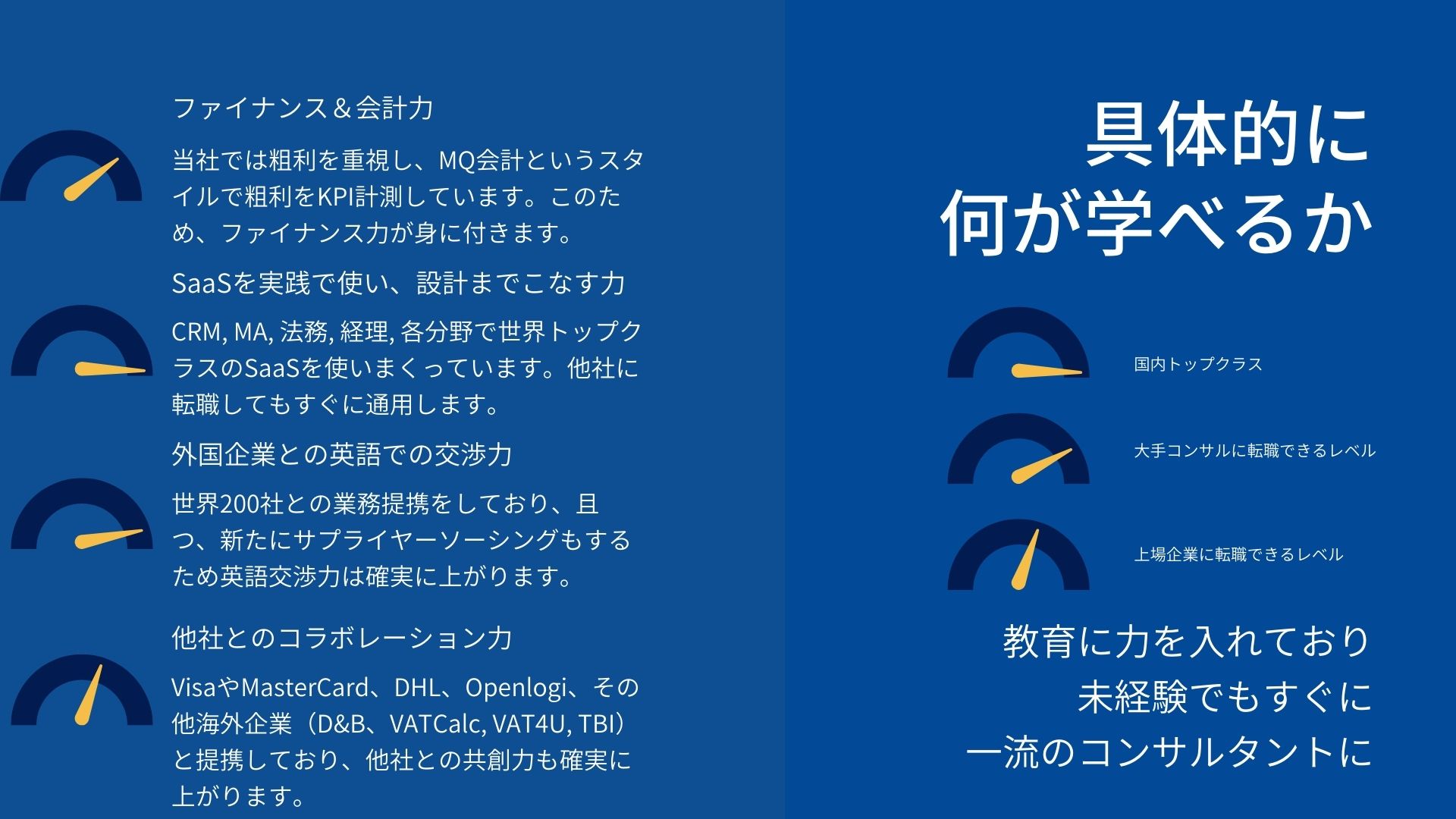 ファイナンス＆会計力

当社では粗利を重視し、MQ会計というスタイルで粗利をKPI計測しています。このため、ファイナンス力が身に付きます。

SaaSを実践で使い、設計までこなす力

CRM, MA, 法務, 経理, 各分野で世界トップクラスのSaaSを使いまくっています。他社に転職してもすぐに通用します。

外国企業との英語での交渉力

世界200社との業務提携をしており、且つ、新たにサプライヤーソーシングもするため英語交渉力は確実に上がります。

他社とのコラボレーション力

VisaやMasterCard、DHL、Openlogi、その他海外企業（D&B、VATCalc, VAT4U, TBI）と提携しており、他社との共創力も確実に上がります。

具体的に
何が学べるか

国内トップクラス

大手コンサルに転職できるレベル

上場企業に転職できるレベル

教育に力を入れており
未経験でもすぐに
一流のコンサルタントに